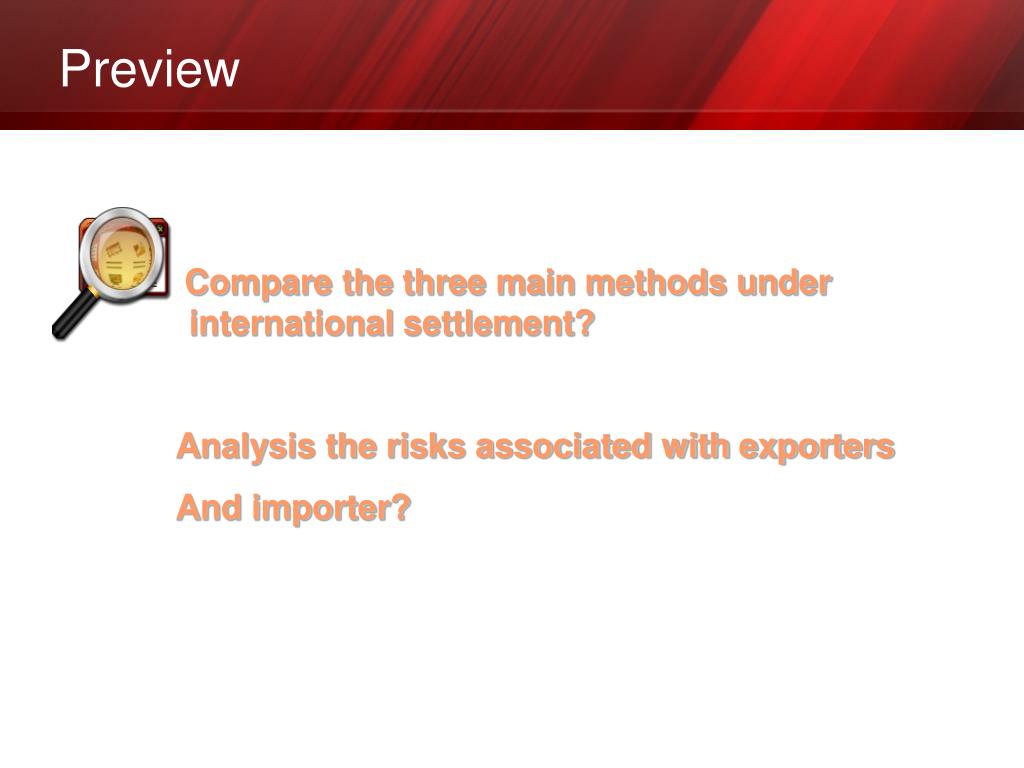 Preview

Compare the three main methods under international settlement?

Analysis the risks associated with exporters
And importer?